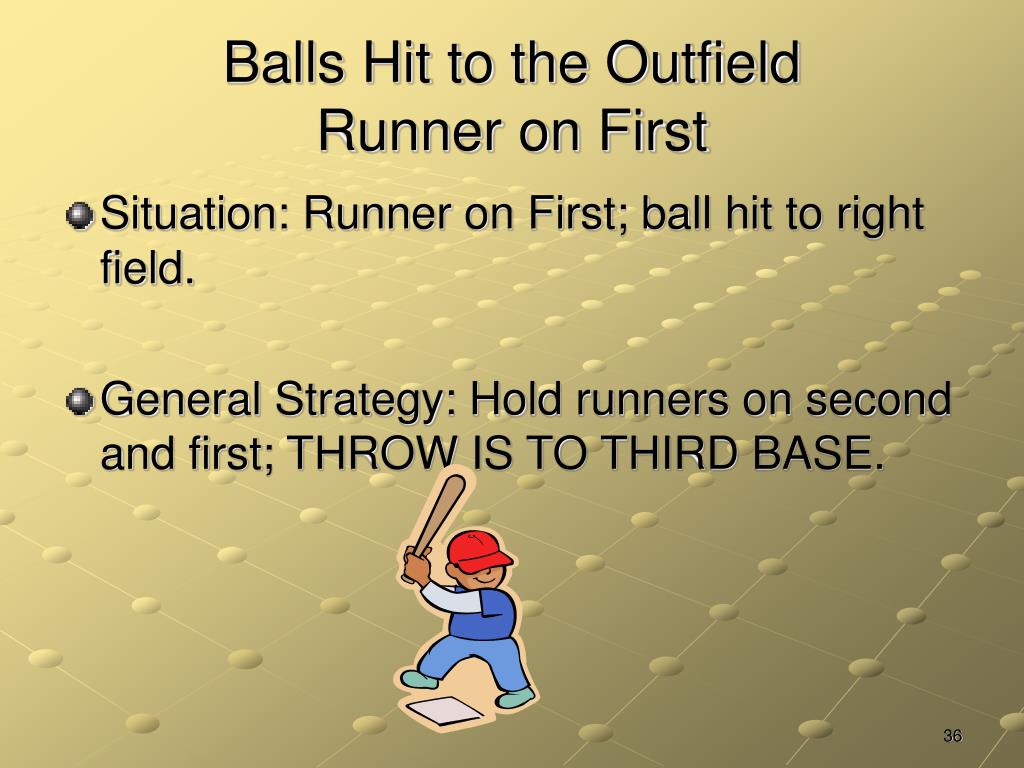 Balls Hit to the Outfield
Runner on First

Situation: Runner on First; ball hit to right field.

General Strategy: Hold runners on second and first; THROW IS TO THIRD BASE.

36